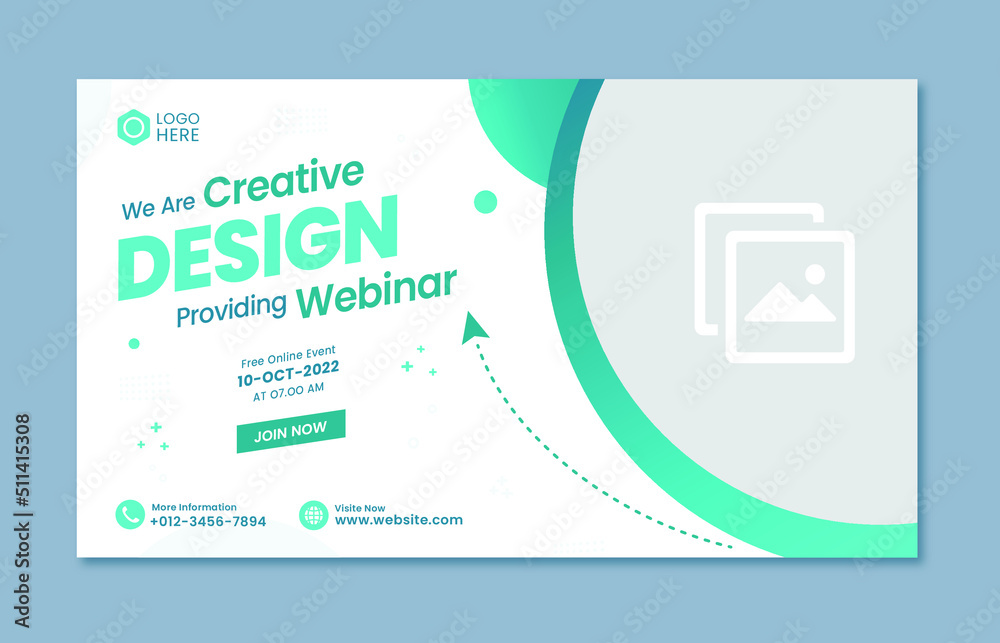 LOGO HERE

We Are Creative
DESIGN
Providing Webinar

Free Online Event
10-OCT-2022
AT 07.00 AM

JOIN NOW

More Information
+012-3456-7894

Visit Now
www.website.com

Adobe Stock | #511415308